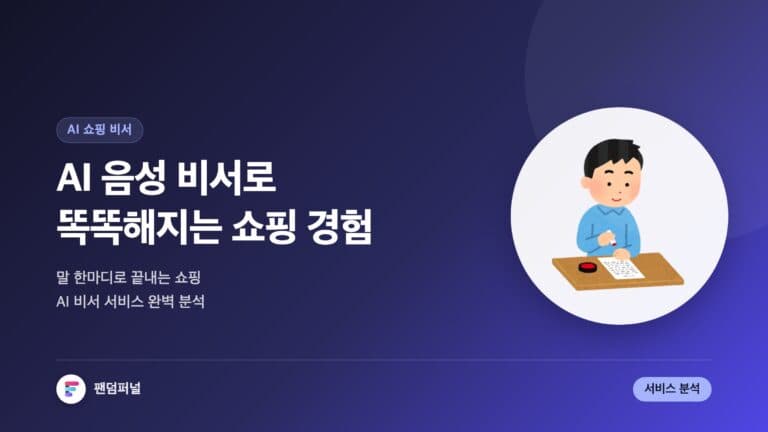 AI 쇼핑 비서

AI 음성 비서로
똑똑해지는 쇼핑 경험

말 한마디로 끝내는 쇼핑
AI 비서 서비스 완벽 분석

팬덤퍼널

서비스 분석